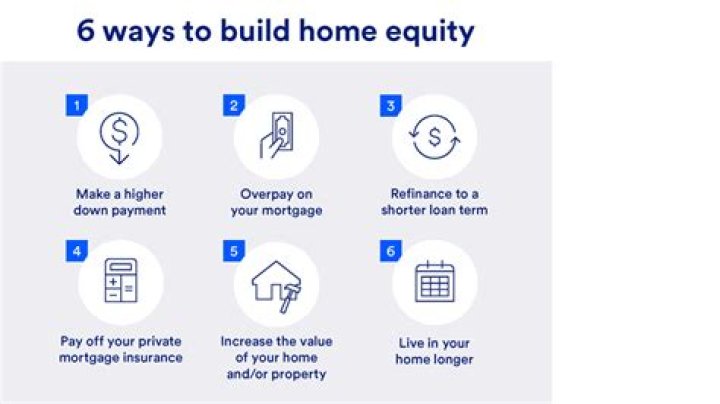 6 ways to build home equity

1
Make a higher down payment

2
Overpay on your mortgage

3
Refinance to a shorter loan term

4
Pay off your private mortgage insurance

5
Increase the value of your home and/or property

6
Live in your home longer